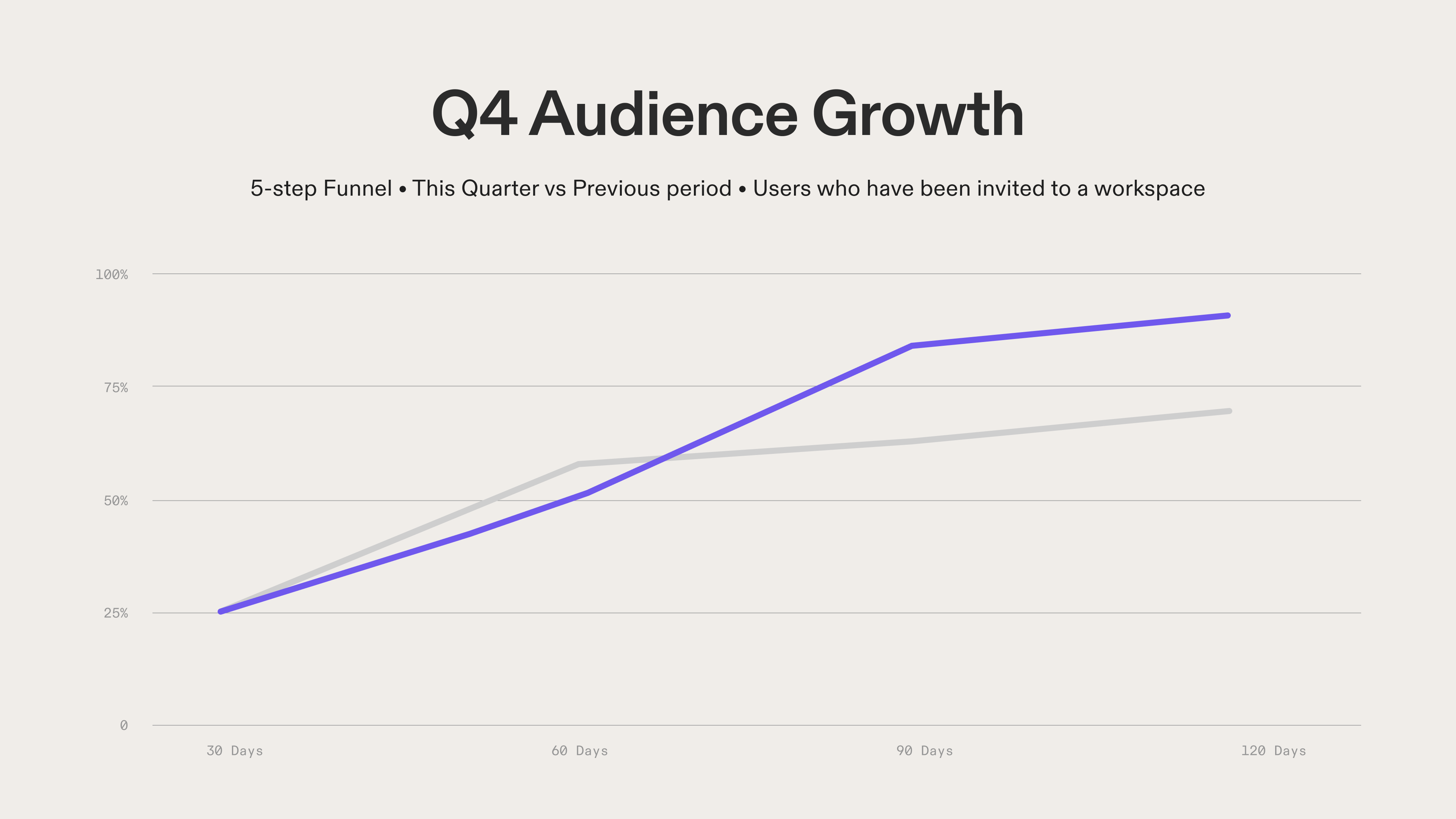 Q4 Audience Growth

5-step Funnel • This Quarter vs Previous period • Users who have been invited to a workspace

100%
75%
50%
25%
0

30 Days
60 Days
90 Days
120 Days